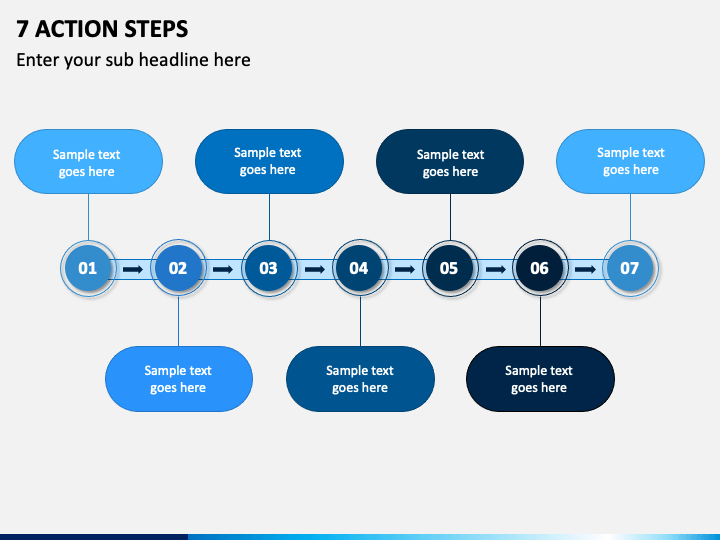 7 ACTION STEPS

Enter your sub headline here

Sample text goes here

Sample text goes here

Sample text goes here

Sample text goes here

01

02

03

04

05

06

07

Sample text goes here

Sample text goes here

Sample text goes here